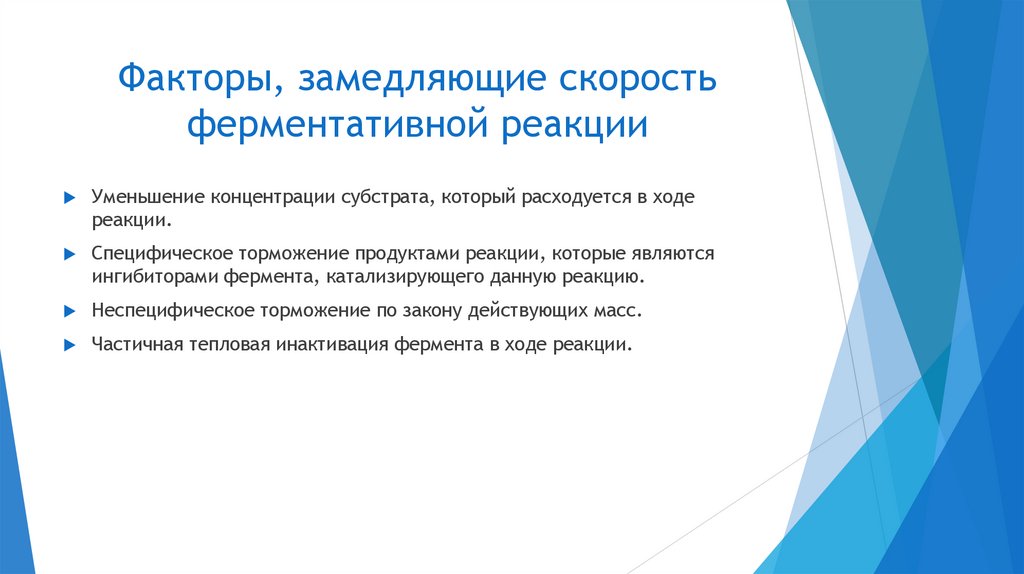 Факторы, замедляющие скорость ферментативной реакции

Уменьшение концентрации субстрата, который расходуется в ходе реакции.

Специфическое торможение продуктами реакции, которые являются ингибиторами фермента, катализирующего данную реакцию.

Неспецифическое торможение по закону действующих масс.

Частичная тепловая инактивация фермента в ходе реакции.